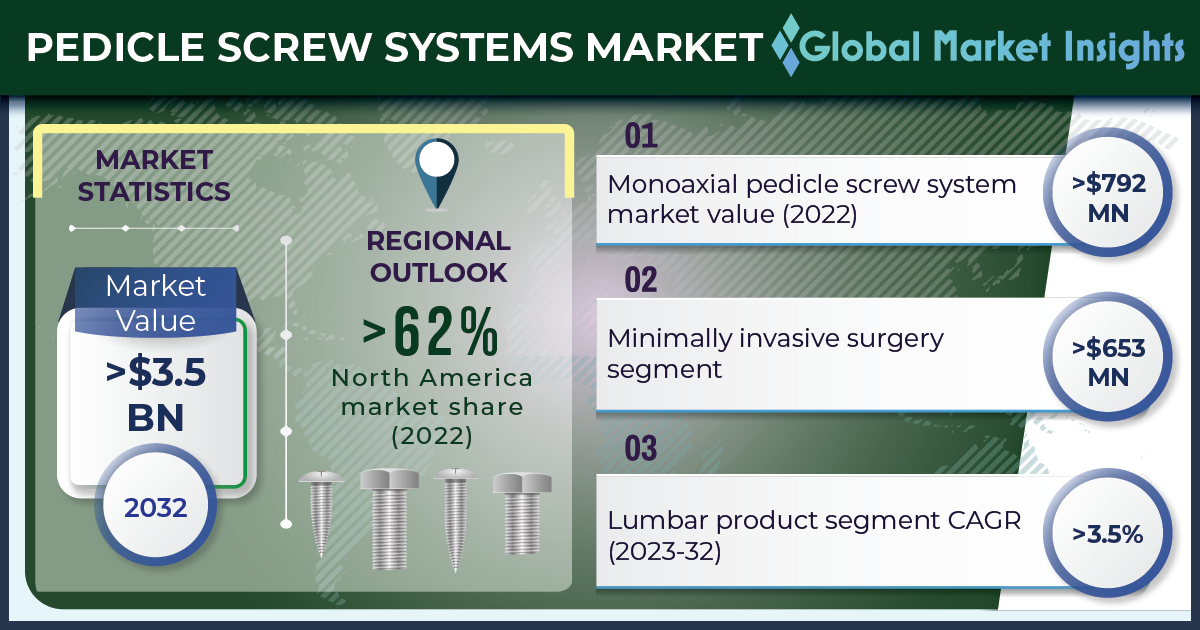 PEDICLE SCREW SYSTEMS MARKET

Global Market Insights

MARKET STATISTICS

Market Value

>$3.5 BN

2032

REGIONAL OUTLOOK

>62%

North America market share (2022)

01

Monoaxial pedicle screw system market value (2022)

>$792 MN

02

Minimally invasive surgery segment

>$653 MN

03

Lumbar product segment CAGR (2023-32)

>3.5%